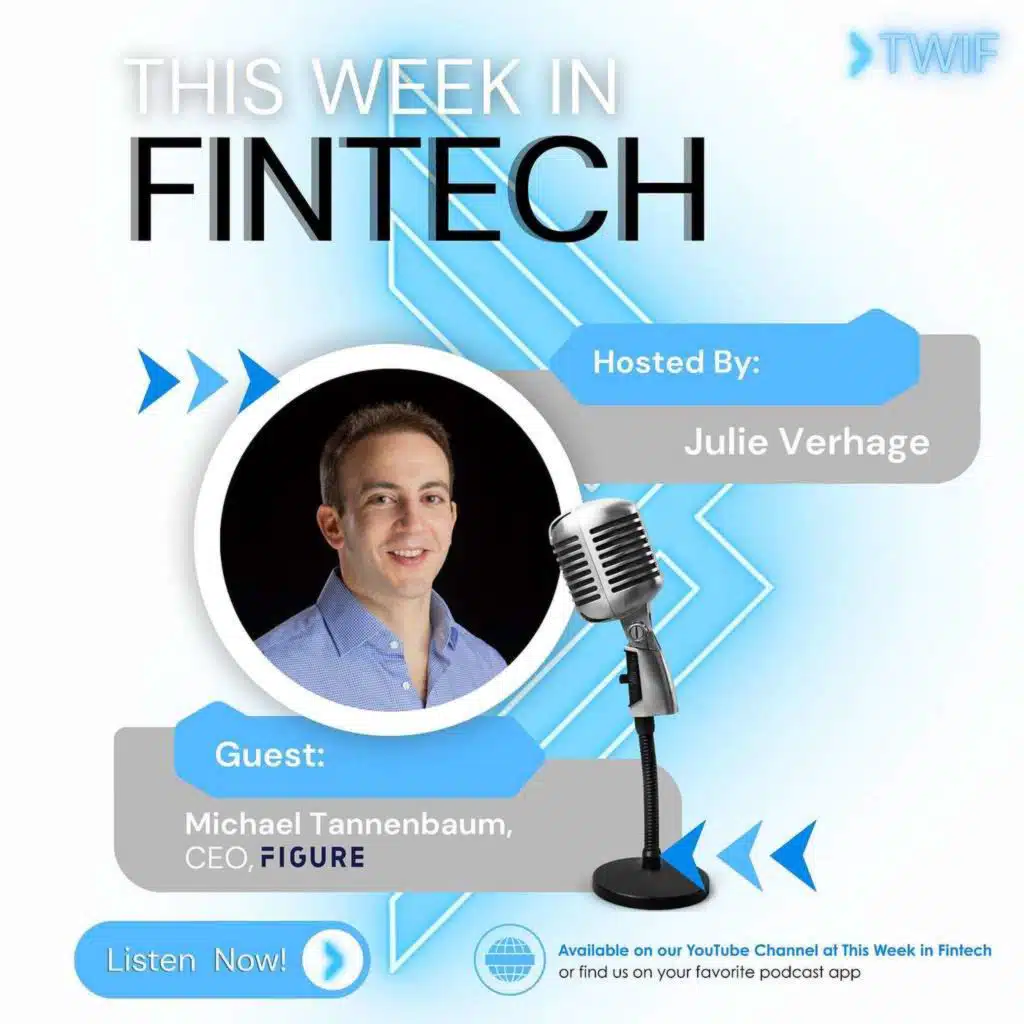 TWIF

THIS WEEK IN
FINTECH

Hosted By:

Julie Verhage

Guest:

Michael Tannenbaum,
CEO, FIGURE

Listen Now!

Available on our YouTube Channel at This Week in Fintech
or find us on your favorite podcast app